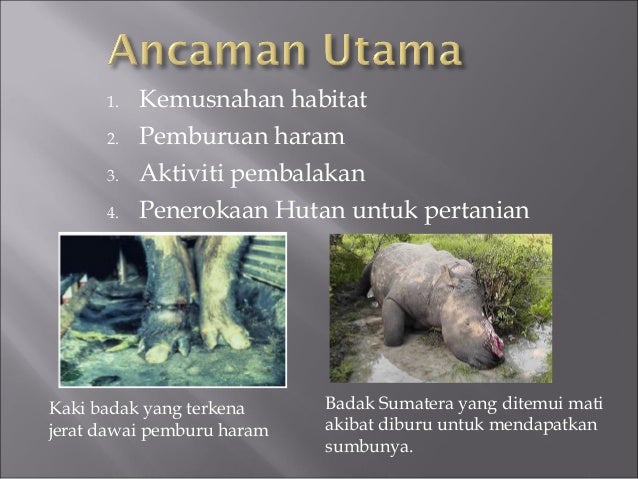 Ancaman Utama

1. Kemusnahan habitat
2. Pemburuan haram
3. Aktiviti pembalakan
4. Penerokaan Hutan untuk pertanian

Kaki badak yang terkena jerat dawai pemburu haram

Badak Sumatera yang ditemui mati akibat diburu untuk mendapatkan sumbunya.